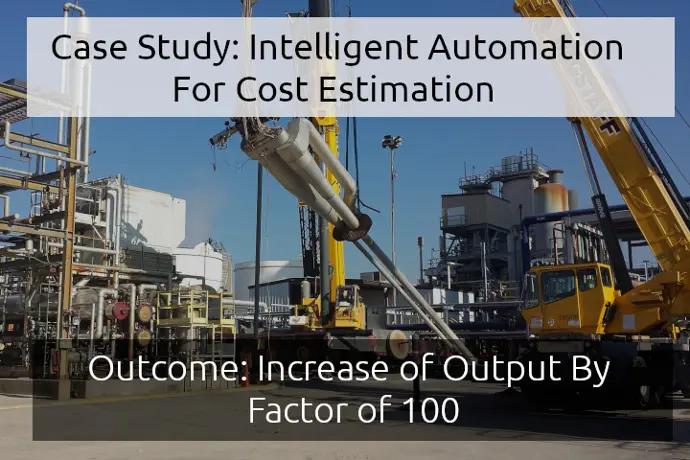 Case Study: Intelligent Automation For Cost Estimation

Outcome: Increase of Output By Factor of 100